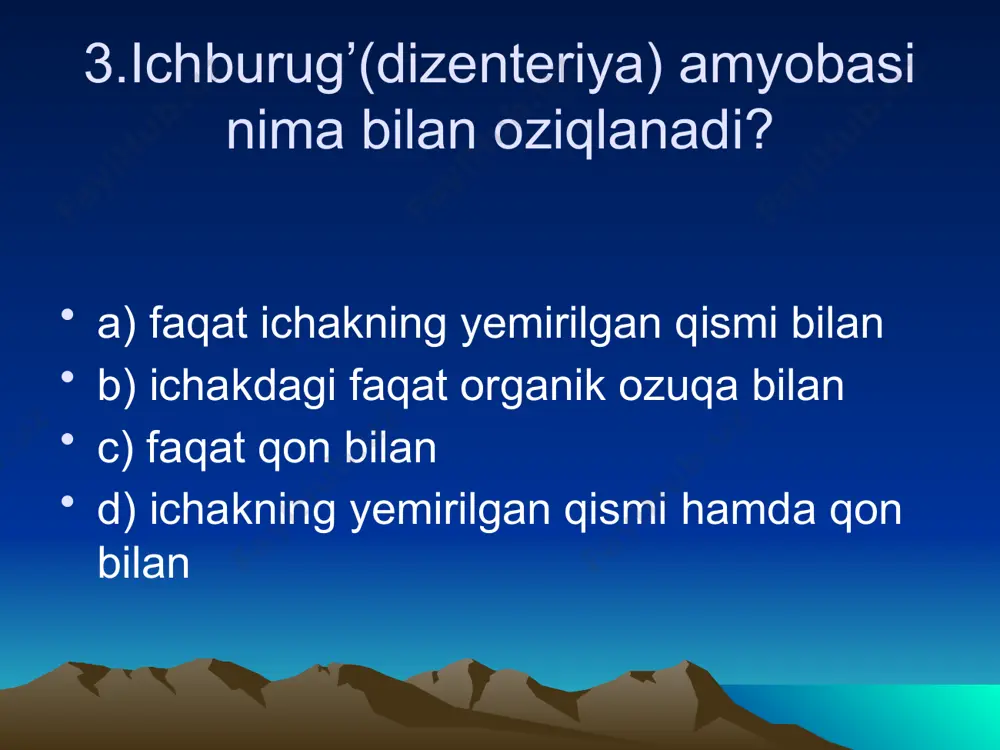 3.Ichburug’(dizenteriya) amyobasi nima bilan oziqlanadi?

• a) faqat ichakning yemirilgan qismi bilan
• b) ichakdagi faqat organik ozuqa bilan
• c) faqat qon bilan
• d) ichakning yemirilgan qismi hamda qon bilan